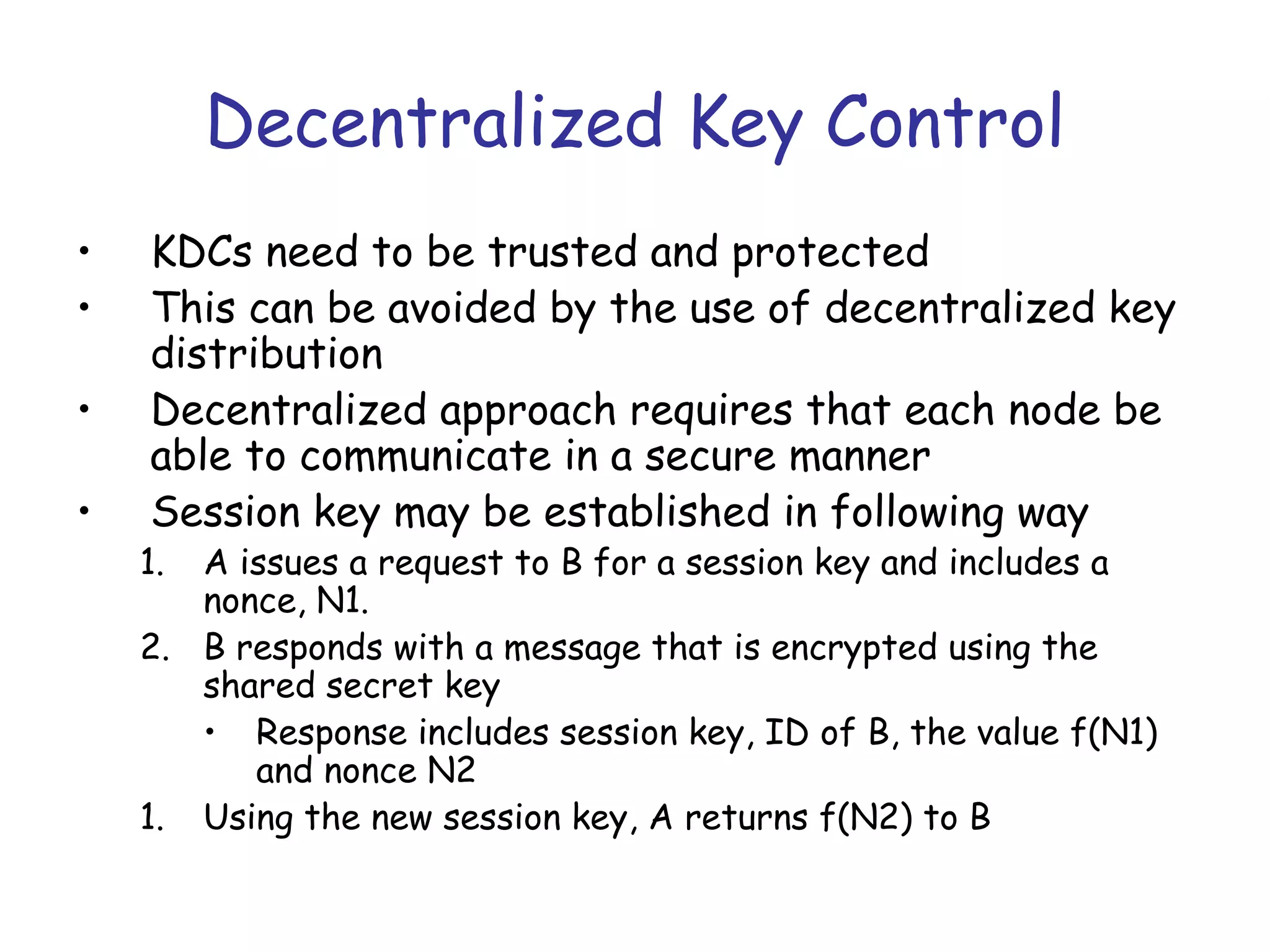 Decentralized Key Control

• KDCs need to be trusted and protected
• This can be avoided by the use of decentralized key distribution
• Decentralized approach requires that each node be able to communicate in a secure manner
• Session key may be established in following way
1. A issues a request to B for a session key and includes a nonce, N1.
2. B responds with a message that is encrypted using the shared secret key
• Response includes session key, ID of B, the value f(N1) and nonce N2
1. Using the new session key, A returns f(N2) to B